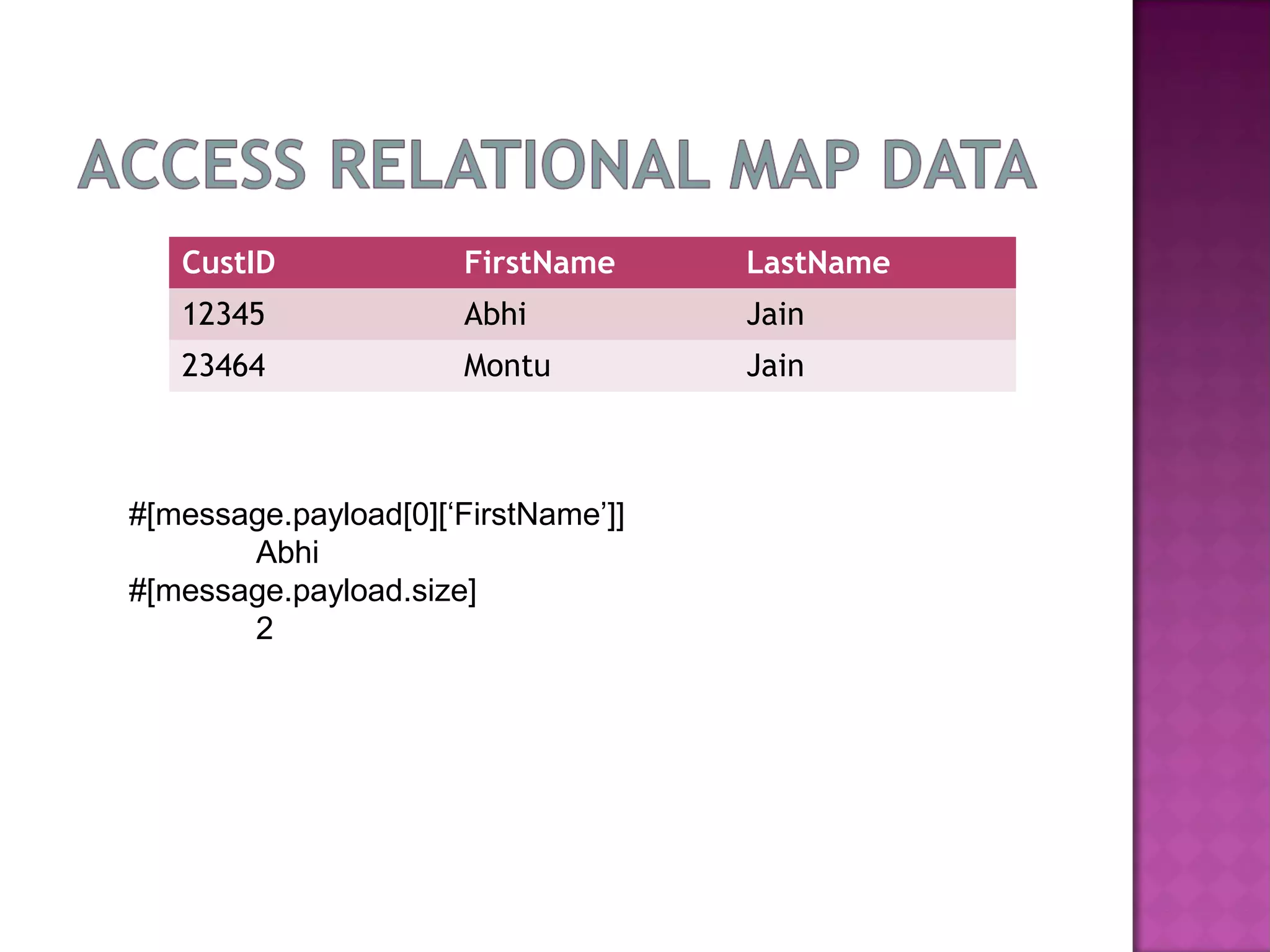 ACCESS RELATIONAL MAP DATA

| CustID | FirstName | LastName |
|---|---|---|
| 12345 | Abhi | Jain |
| 23464 | Montu | Jain |

#[message.payload[0][‘FirstName’]]
Abhi
#[message.payload.size]
2